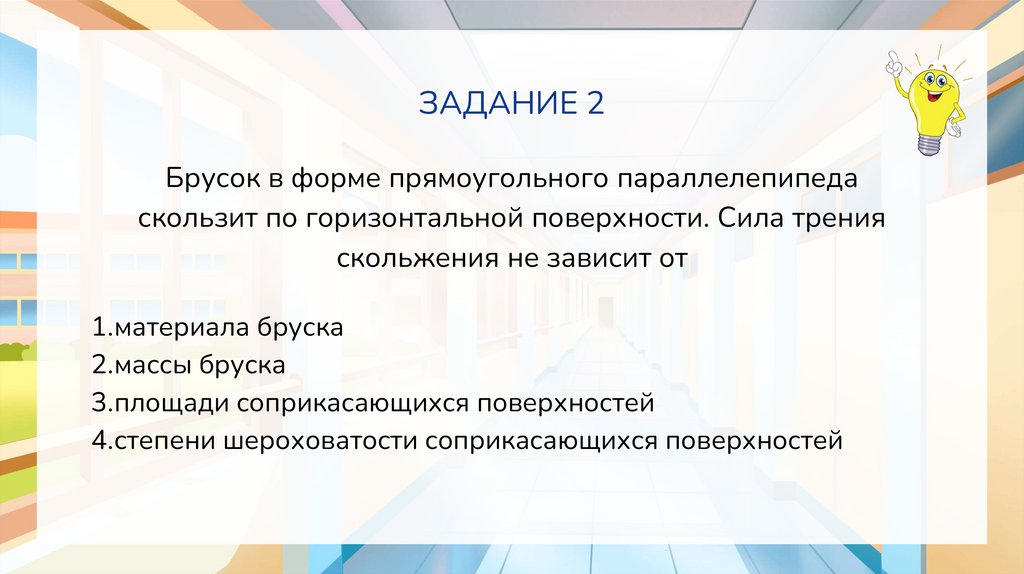 ЗАДАНИЕ 2

Брусок в форме прямоугольного параллелепипеда скользит по горизонтальной поверхности. Сила трения скольжения не зависит от

1.материала бруска
2.массы бруска
3.площади соприкасающихся поверхностей
4.степени шероховатости соприкасающихся поверхностей